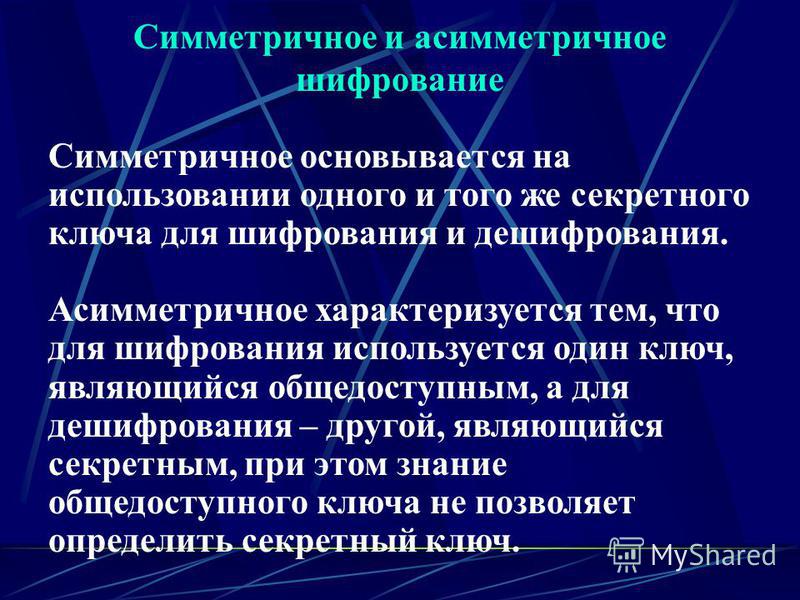 Симметричное и асимметричное шифрование

Симметричное основывается на использовании одного и того же секретного ключа для шифрования и дешифрования.

Асимметричное характеризуется тем, что для шифрования используется один ключ, являющийся общедоступным, а для дешифрования – другой, являющийся секретным, при этом знание общедоступного ключа не позволяет определить секретный ключ.

MyShared